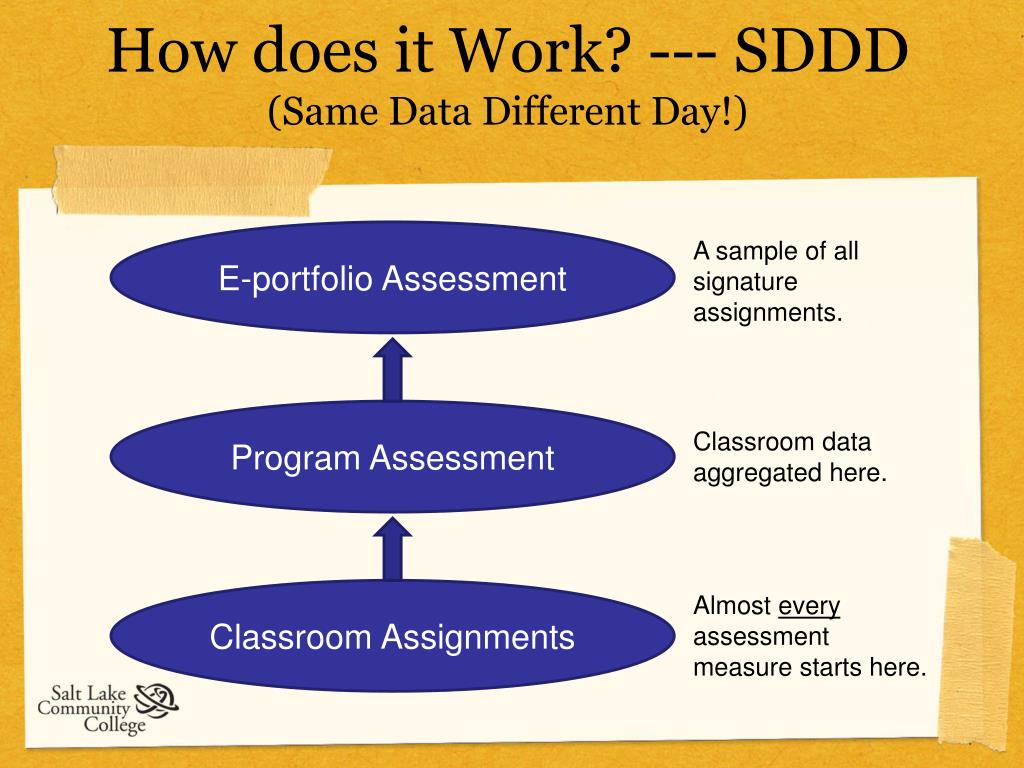 How does it Work? --- SDDD
(Same Data Different Day!)

E-portfolio Assessment

A sample of all signature assignments.

Program Assessment

Classroom data aggregated here.

Classroom Assignments

Almost every assessment measure starts here.

Salt Lake Community College